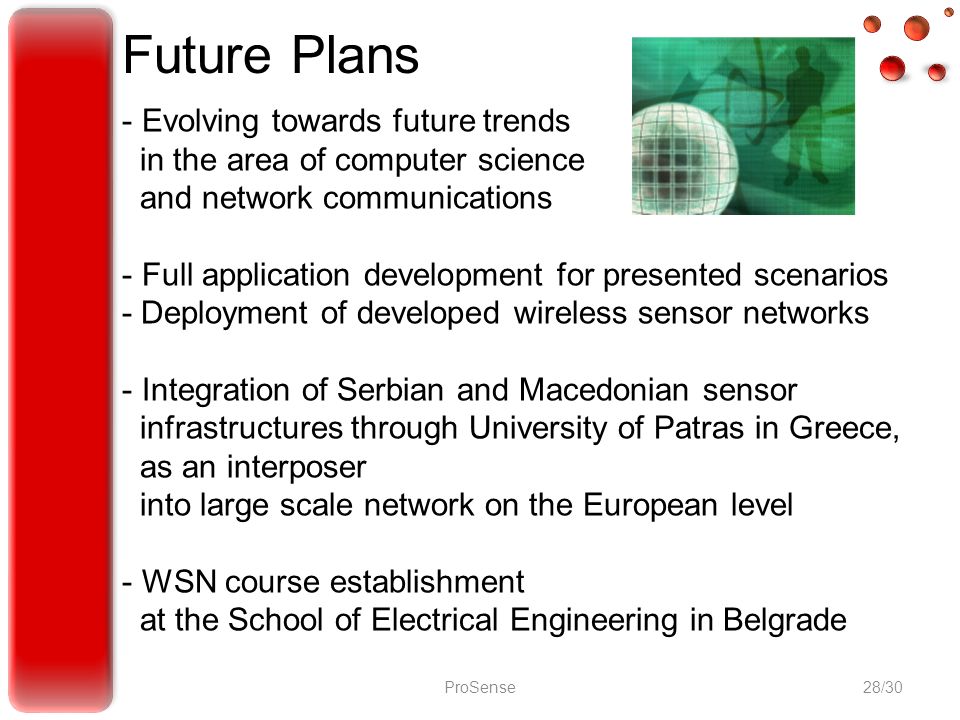 Future Plans

- Evolving towards future trends in the area of computer science and network communications

- Full application development for presented scenarios
- Deployment of developed wireless sensor networks

- Integration of Serbian and Macedonian sensor infrastructures through University of Patras in Greece, as an interposer into large scale network on the European level

- WSN course establishment at the School of Electrical Engineering in Belgrade

ProSense

28/30